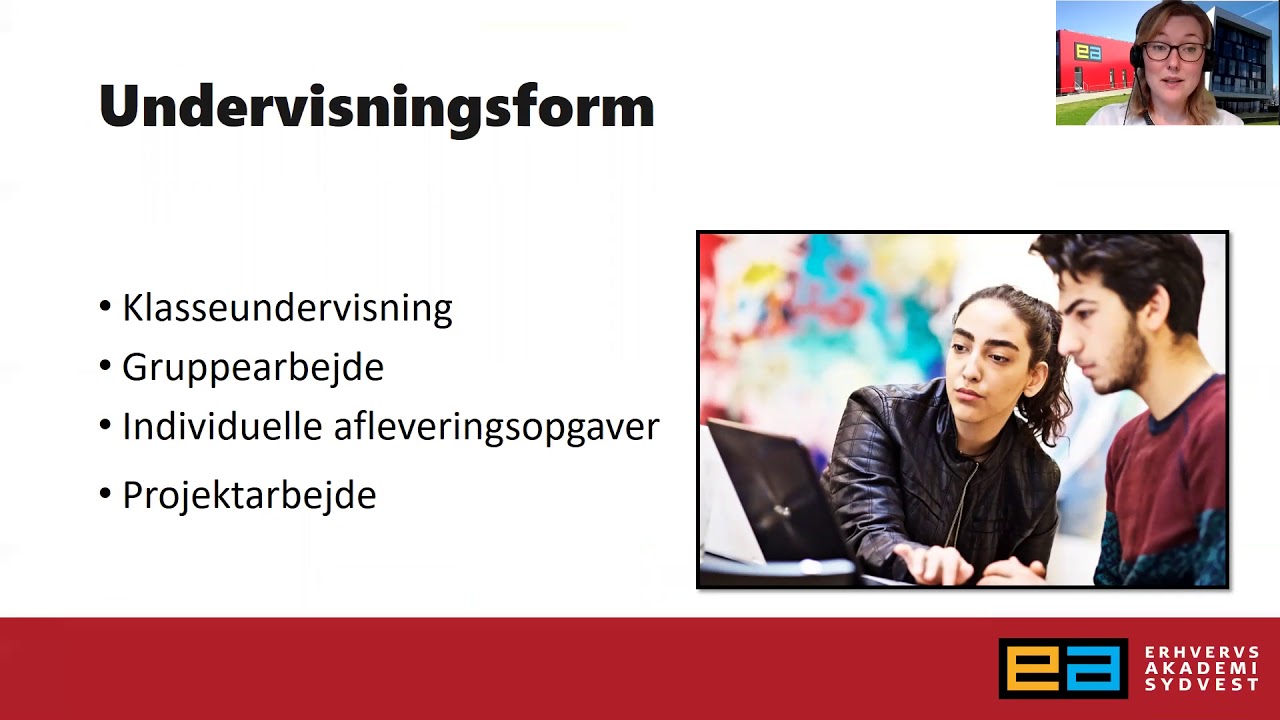 Undervisningsform

• Klasseundervisning
• Gruppearbejde
• Individuelle afleveringsopgaver
• Projektarbejde

ea

ERHVERVS
AKADEMI
SYDVEST